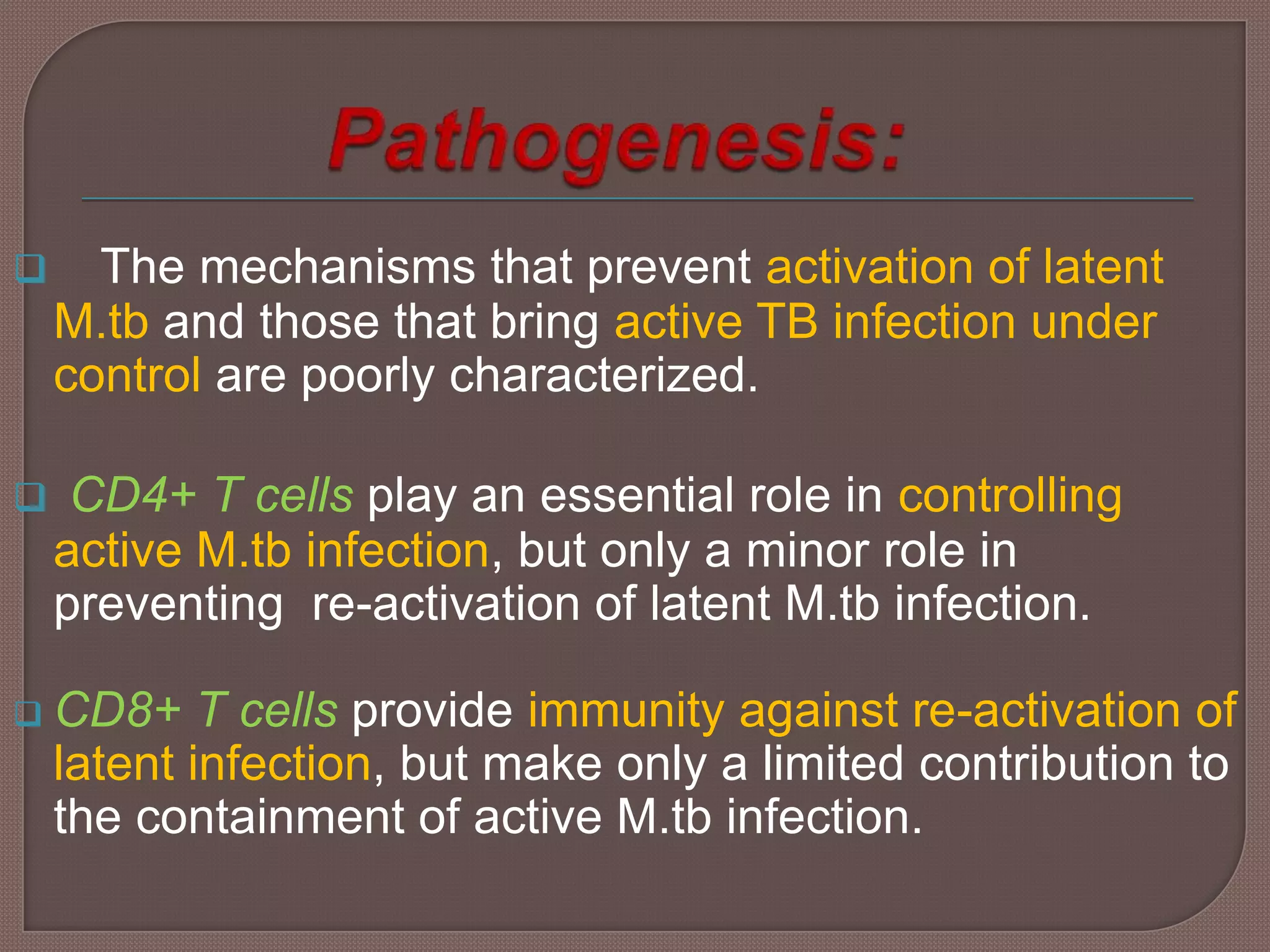 Pathogenesis:

The mechanisms that prevent activation of latent M.tb and those that bring active TB infection under control are poorly characterized.

CD4+ T cells play an essential role in controlling active M.tb infection, but only a minor role in preventing re-activation of latent M.tb infection.

CD8+ T cells provide immunity against re-activation of latent infection, but make only a limited contribution to the containment of active M.tb infection.